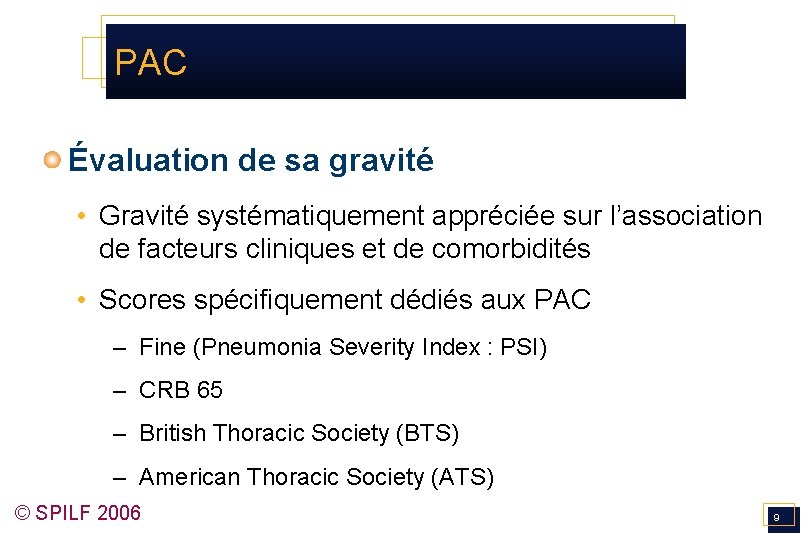 PAC

Évaluation de sa gravité

• Gravité systématiquement appréciée sur l'association de facteurs cliniques et de comorbidités

• Scores spécifiquement dédiés aux PAC

– Fine (Pneumonia Severity Index : PSI)

– CRB 65

– British Thoracic Society (BTS)

– American Thoracic Society (ATS)

© SPILF 2006

9